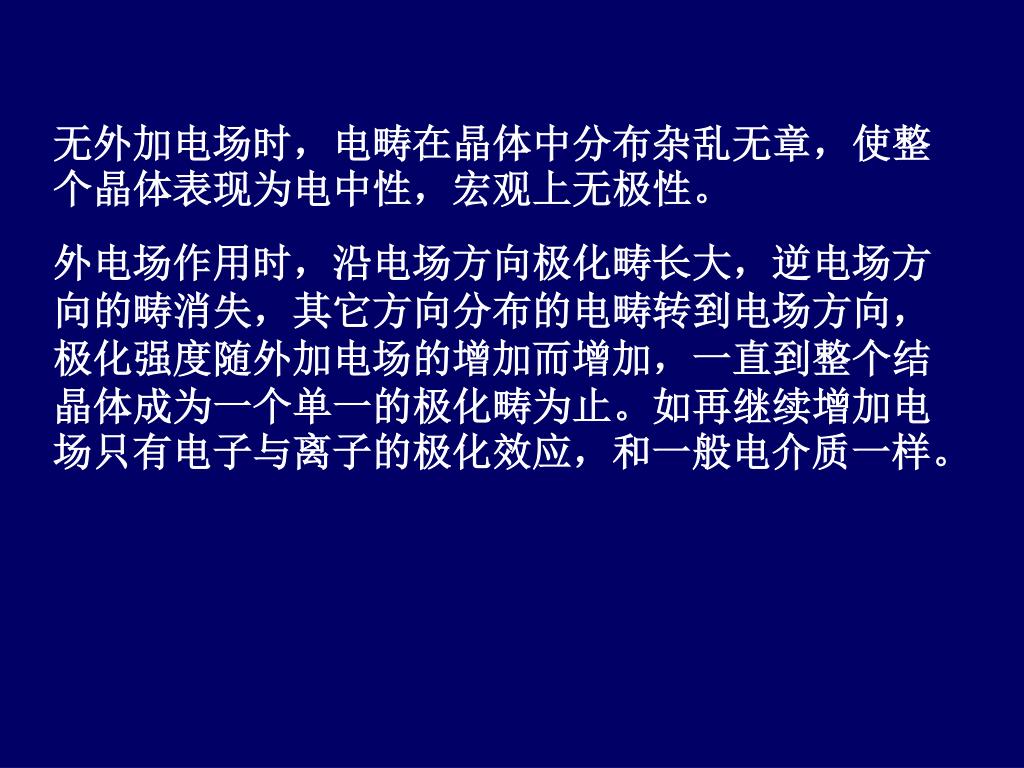 无外加电场时，电畴在晶体中分布杂乱无章，使整个晶体表现为电中性，宏观上无极性。

外电场作用时，沿电场方向极化畴长大，逆电场方向的畴消失，其它方向分布的电畴转到电场方向，极化强度随外加电场的增加而增加，一直到整个结晶体成为一个单一的极化畴为止。如再继续增加电场只有电子与离子的极化效应，和一般电介质一样。